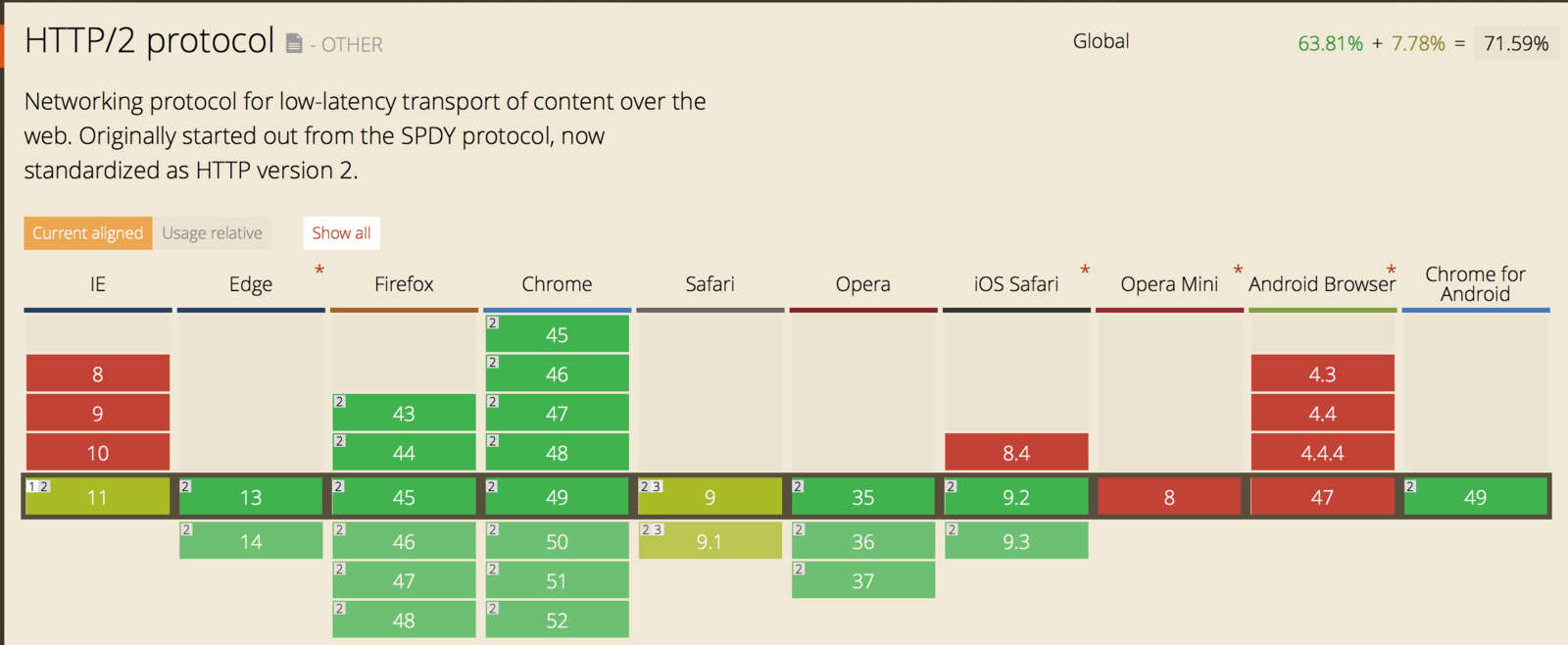 HTTP/2 protocol - OTHER

Global 63.81% + 7.78% = 71.59%

Networking protocol for low-latency transport of content over the web. Originally started out from the SPDY protocol, now standardized as HTTP version 2.

Current aligned Usage relative Show all

| IE | Edge * | Firefox | Chrome | Safari | Opera | iOS Safari * | Opera Mini * | Android Browser * | Chrome for Android |
|---|---|---|---|---|---|---|---|---|---|
| | | | 2 45 | | | | | | |
| 8 | | | 2 46 | | | | | 4.3 | |
| 9 | | 2 43 | 2 47 | | | | | 4.4 | |
| 10 | | 2 44 | 2 48 | | | 8.4 | | 4.4.4 | |
| 1 2 11 | 2 13 | 2 45 | 2 49 | 2 3 9 | 2 35 | 2 9.2 | 8 | 47 | 2 49 |
| | 2 14 | 2 46 | 2 50 | 2 3 9.1 | 2 36 | 2 9.3 | | | |
| | | 2 47 | 2 51 | | 2 37 | | | | |
| | | 2 48 | 2 52 | | | | | | |